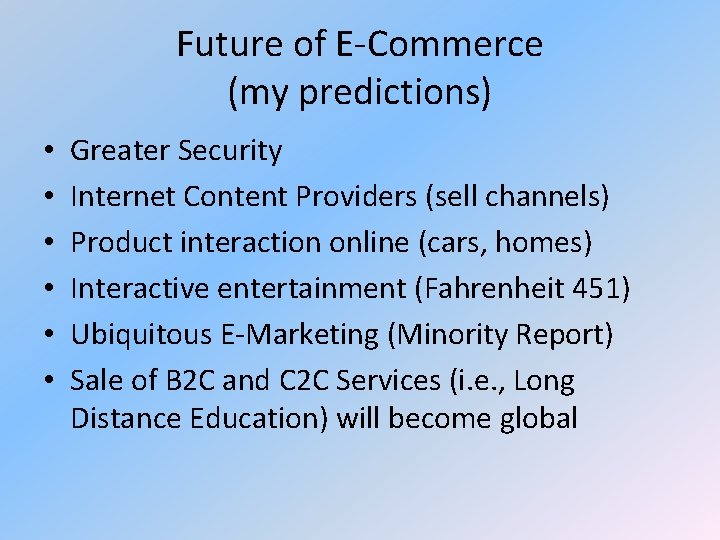 Future of E-Commerce
(my predictions)

• Greater Security
• Internet Content Providers (sell channels)
• Product interaction online (cars, homes)
• Interactive entertainment (Fahrenheit 451)
• Ubiquitous E-Marketing (Minority Report)
• Sale of B2C and C2C Services (i.e., Long Distance Education) will become global